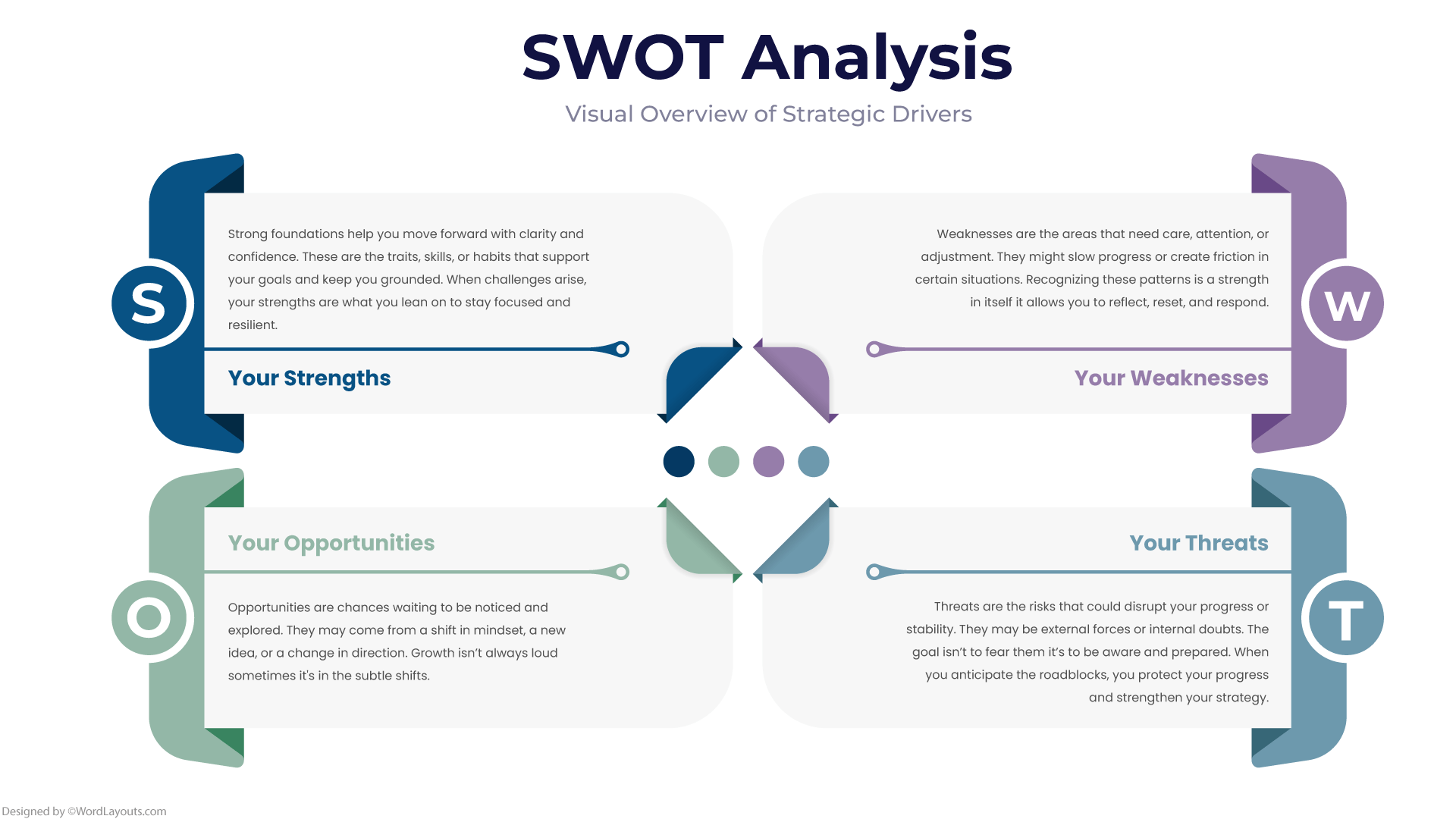 SWOT Analysis

Visual Overview of Strategic Drivers

S

Strong foundations help you move forward with clarity and confidence. These are the traits, skills, or habits that support your goals and keep you grounded. When challenges arise, your strengths are what you lean on to stay focused and resilient.

Your Strengths

W

Weaknesses are the areas that need care, attention, or adjustment. They might slow progress or create friction in certain situations. Recognizing these patterns is a strength in itself it allows you to reflect, reset, and respond.

Your Weaknesses

O

Your Opportunities

Opportunities are chances waiting to be noticed and explored. They may come from a shift in mindset, a new idea, or a change in direction. Growth isn't always loud sometimes it's in the subtle shifts.

T

Your Threats

Threats are the risks that could disrupt your progress or stability. They may be external forces or internal doubts. The goal isn't to fear them it's to be aware and prepared. When you anticipate the roadblocks, you protect your progress and strengthen your strategy.

Designed by ©WordLayouts.com